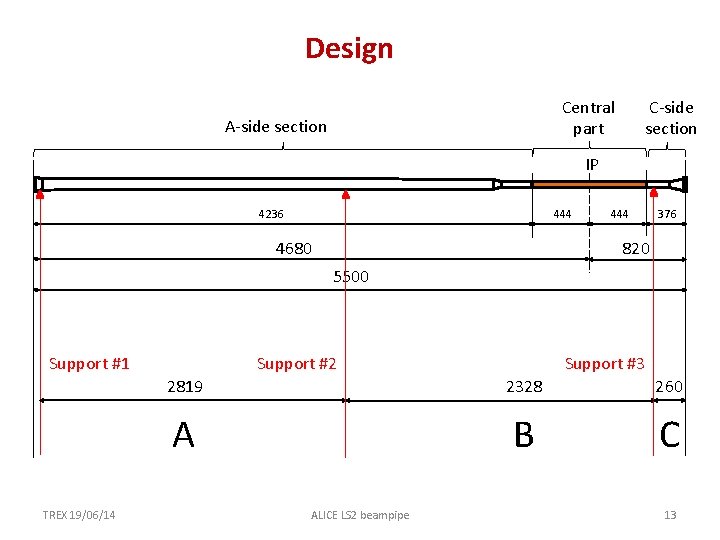 Design

A-side section

Central part

C-side section

IP

4236

444

444

376

4680

820

5500

Support #1

Support #2

Support #3

2819

2328

260

A

B

C

TREX 19/06/14

ALICE LS2 beampipe

13